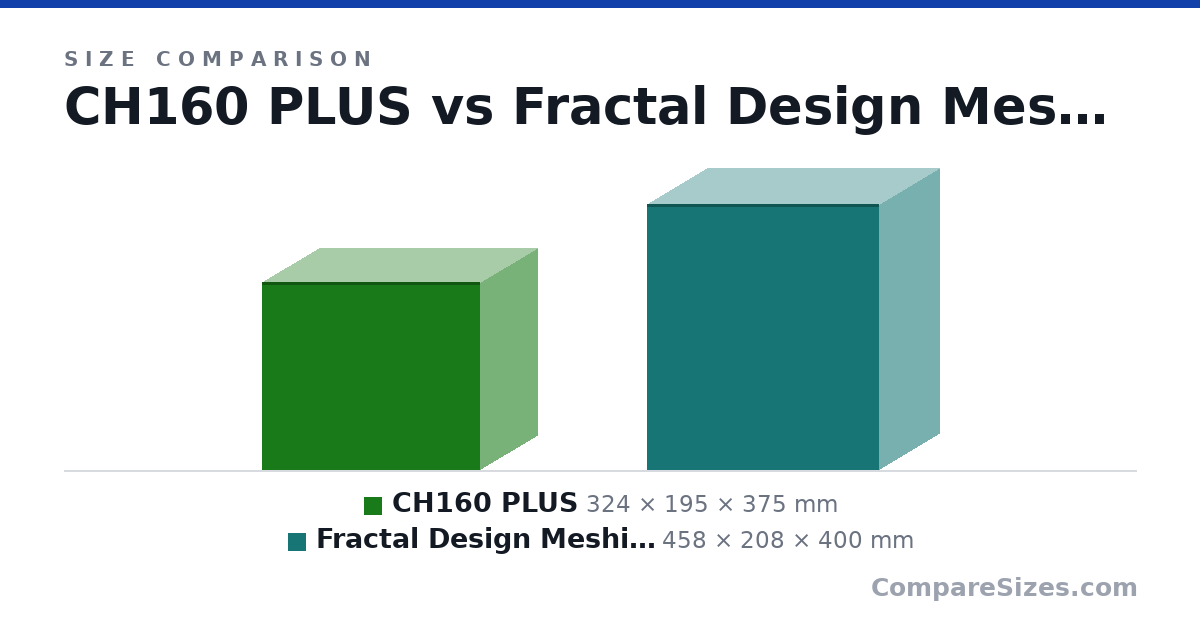 SIZE COMPARISON

CH160 PLUS vs Fractal Design Mes…

CH160 PLUS 324 × 195 × 375 mm
Fractal Design Meshi… 458 × 208 × 400 mm

CompareSizes.com